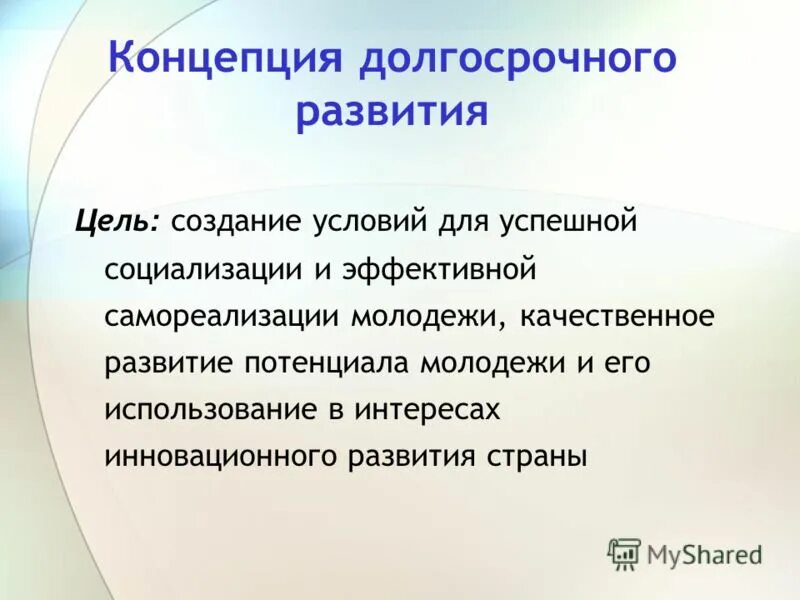 Концепция долгосрочного развития

Цель: создание условий для успешной социализации и эффективной самореализации молодежи, качественное развитие потенциала молодежи и его использование в интересах инновационного развития страны

MyShared